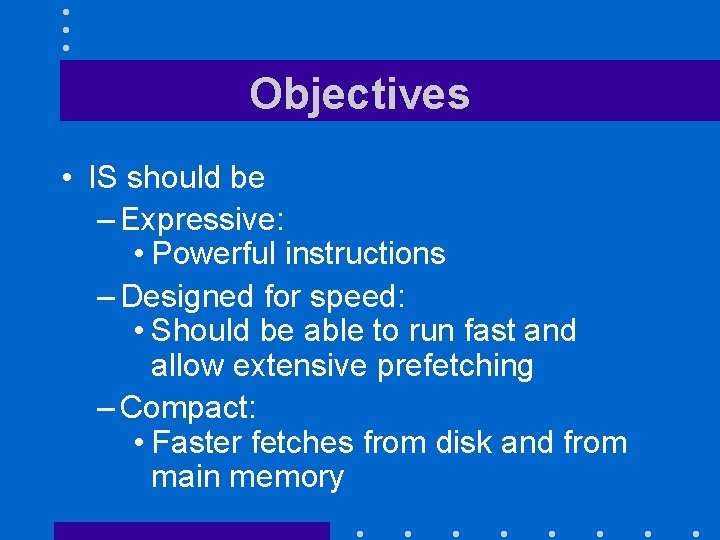 Objectives

• IS should be
– Expressive:
• Powerful instructions
– Designed for speed:
• Should be able to run fast and allow extensive prefetching
– Compact:
• Faster fetches from disk and from main memory